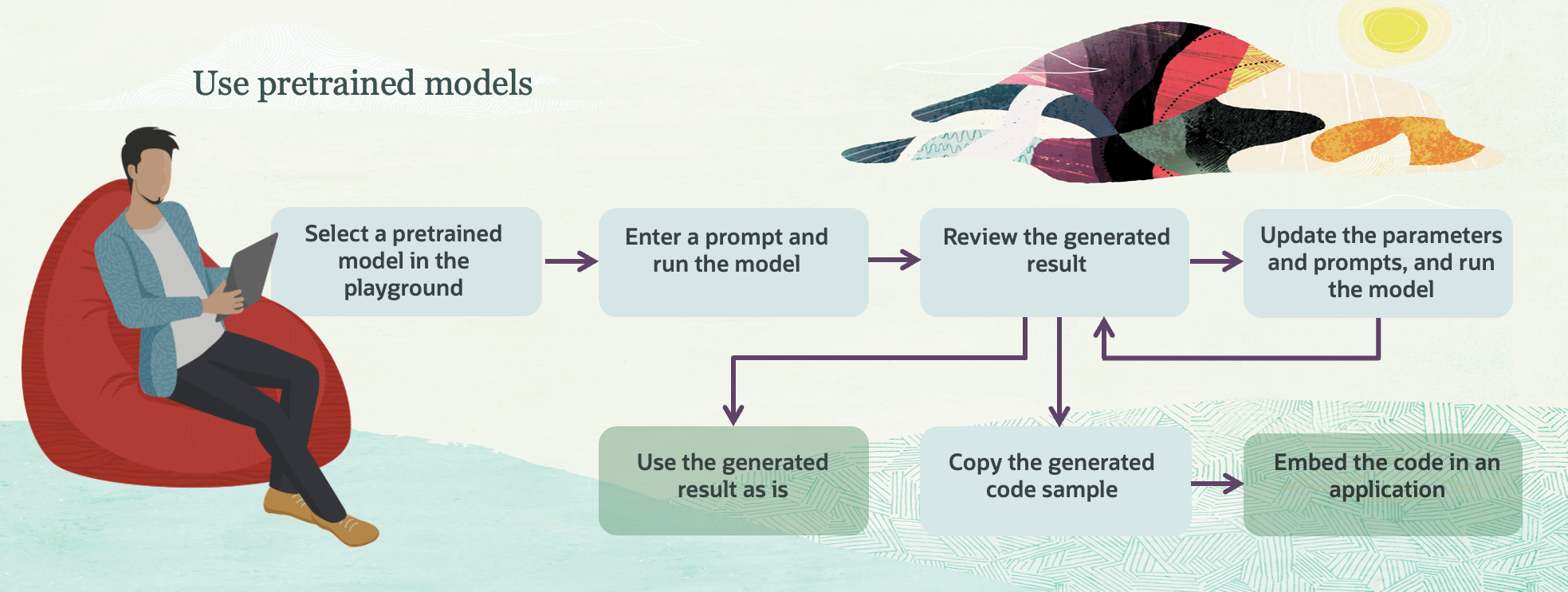 Use pretrained models

Select a pretrained model in the playground

Enter a prompt and run the model

Review the generated result

Update the parameters and prompts, and run the model

Use the generated result as is

Copy the generated code sample

Embed the code in an application